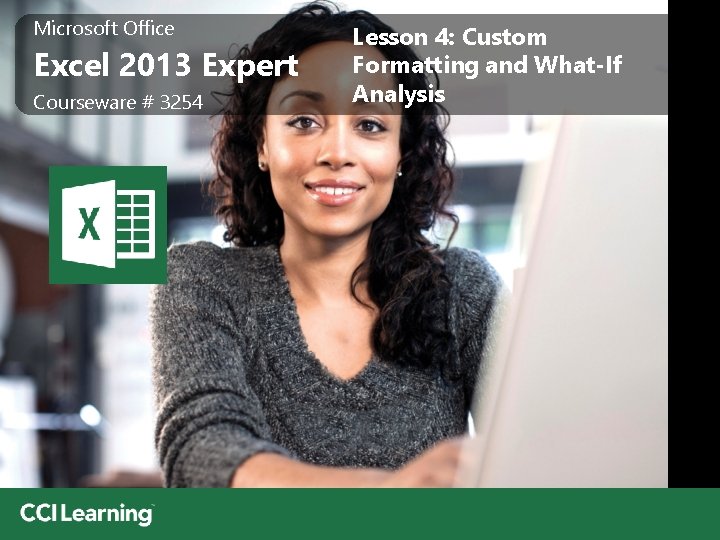 Microsoft Office
Excel 2013 Expert
Courseware # 3254

Lesson 4: Custom Formatting and What-If Analysis

X

CCI Learning